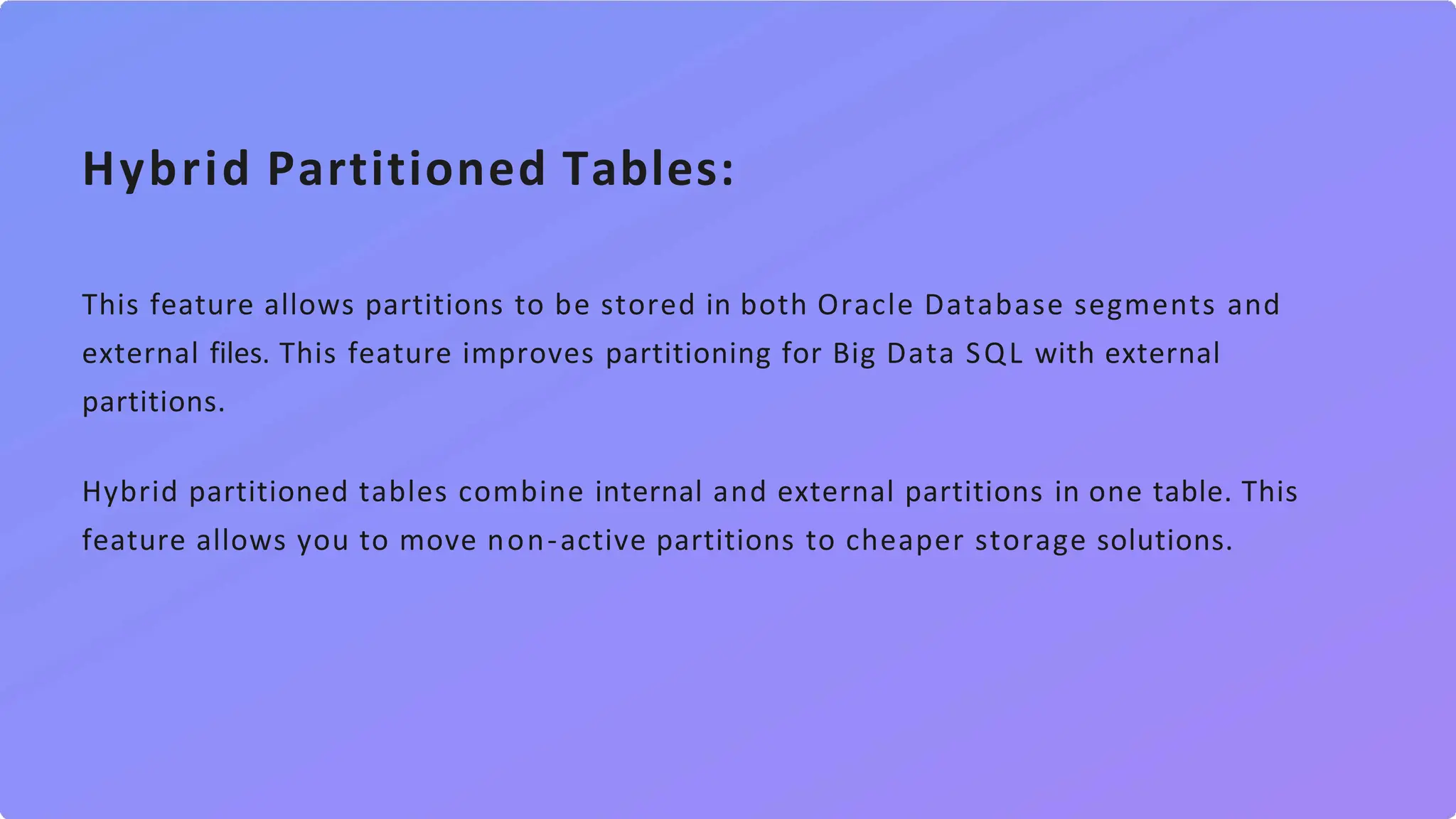 Hybrid Partitioned Tables:

This feature allows partitions to be stored in both Oracle Database segments and external files. This feature improves partitioning for Big Data SQL with external partitions.

Hybrid partitioned tables combine internal and external partitions in one table. This feature allows you to move non-active partitions to cheaper storage solutions.